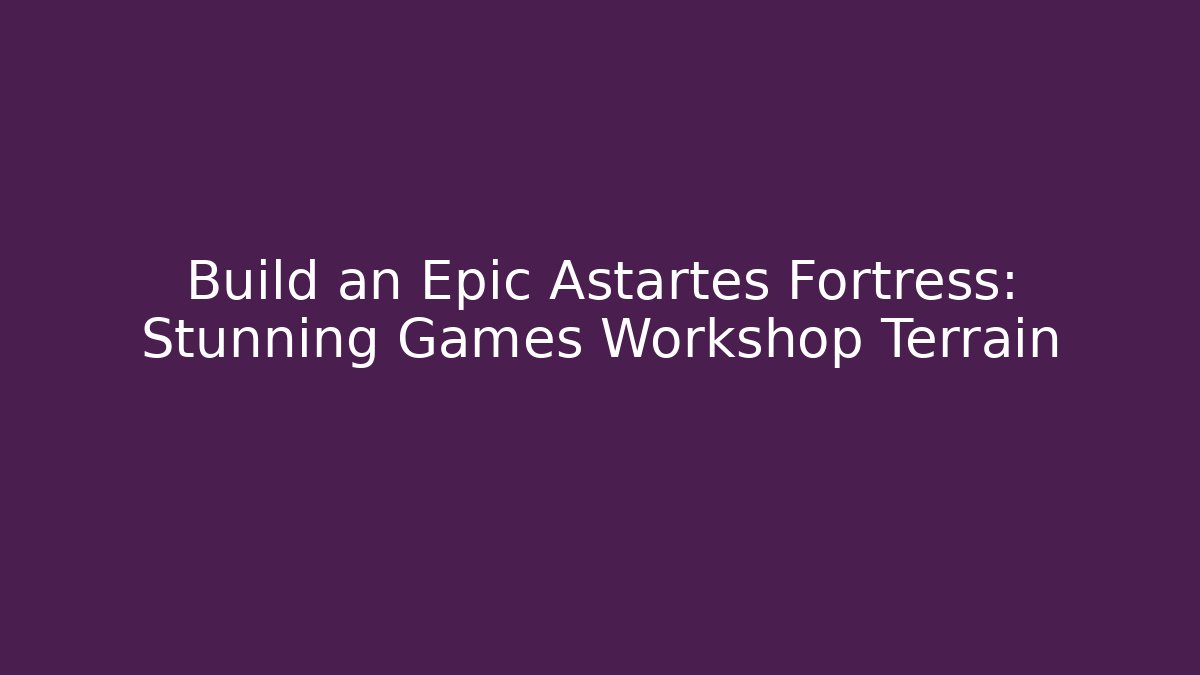 Build an Epic Astartes Fortress: Stunning Games Workshop Terrain